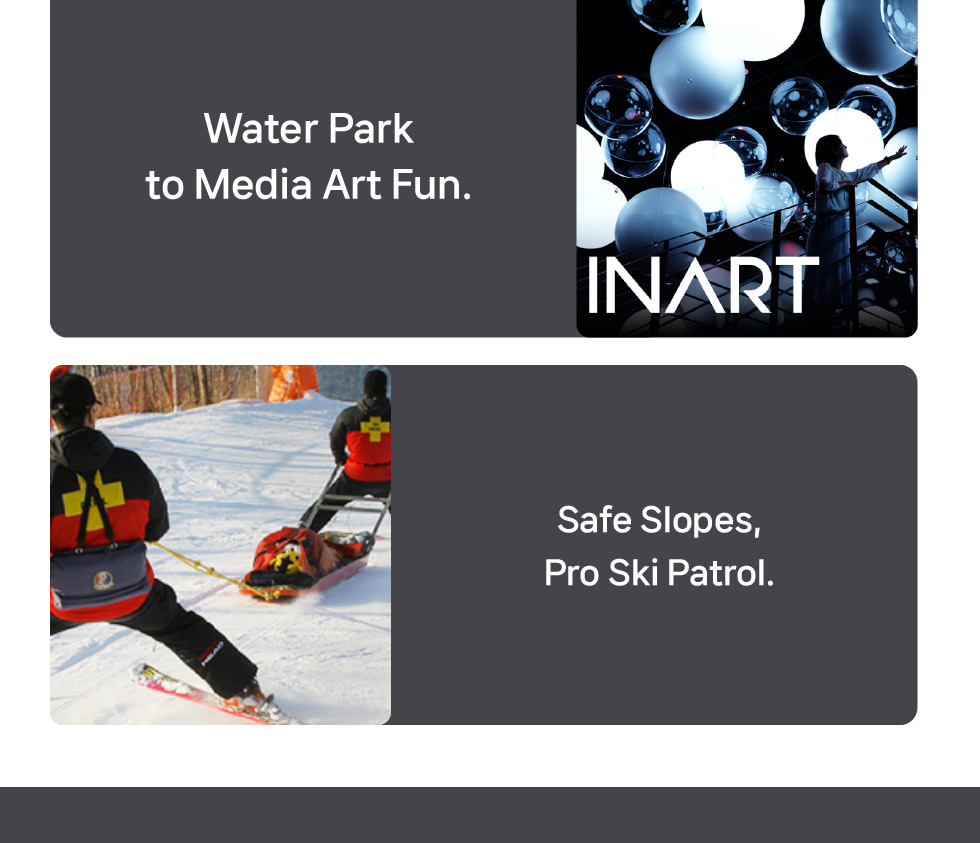 Water Park
to Media Art Fun.

INART

Safe Slopes,
Pro Ski Patrol.